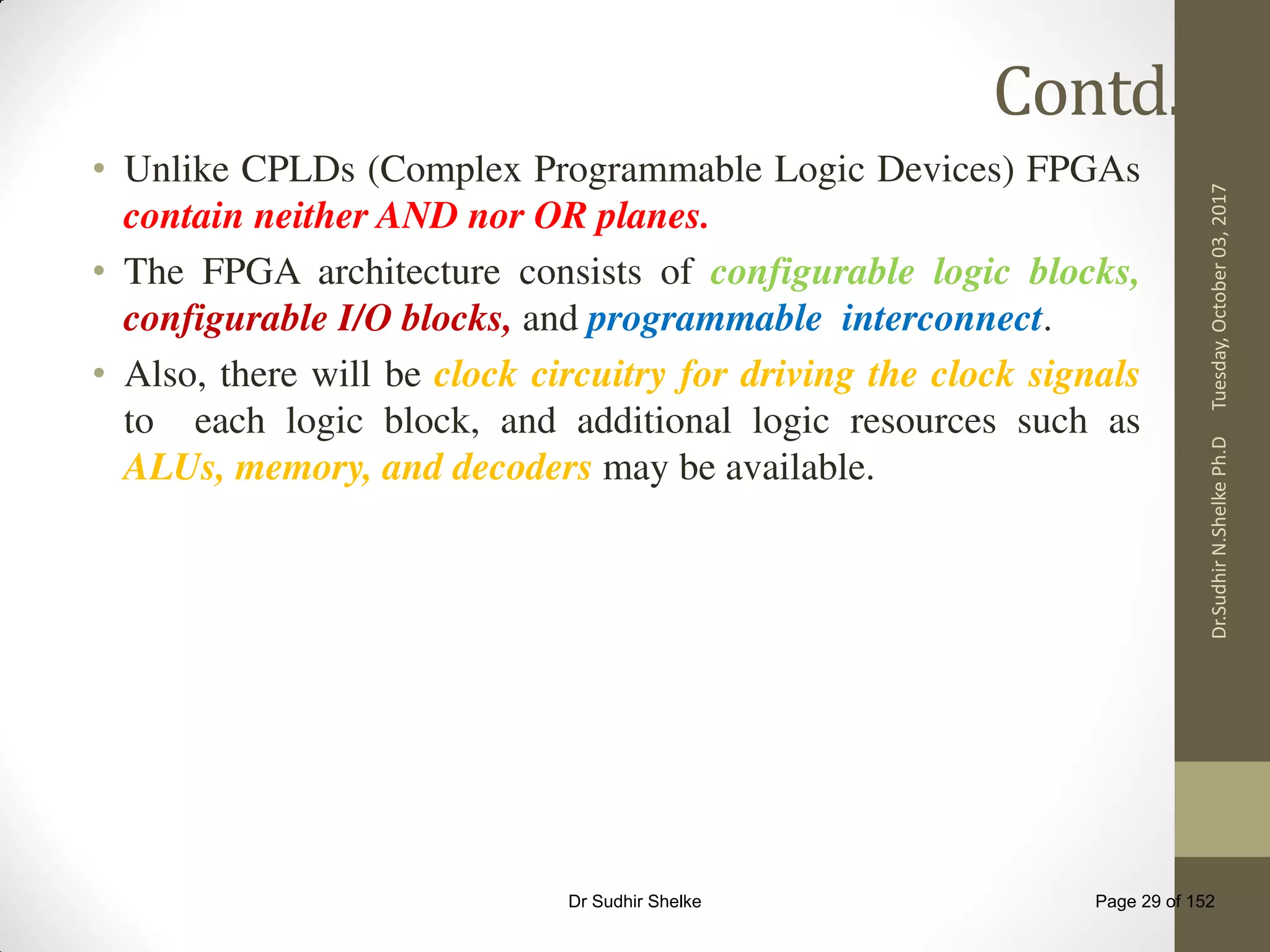 Contd.

• Unlike CPLDs (Complex Programmable Logic Devices) FPGAs contain neither AND nor OR planes.

• The FPGA architecture consists of configurable logic blocks, configurable I/O blocks, and programmable interconnect.

• Also, there will be clock circuitry for driving the clock signals to each logic block, and additional logic resources such as ALUs, memory, and decoders may be available.

Tuesday, October 03, 2017

Dr.Sudhir N.Shelke Ph.D

Dr Sudhir Shelke

Page 29 of 152